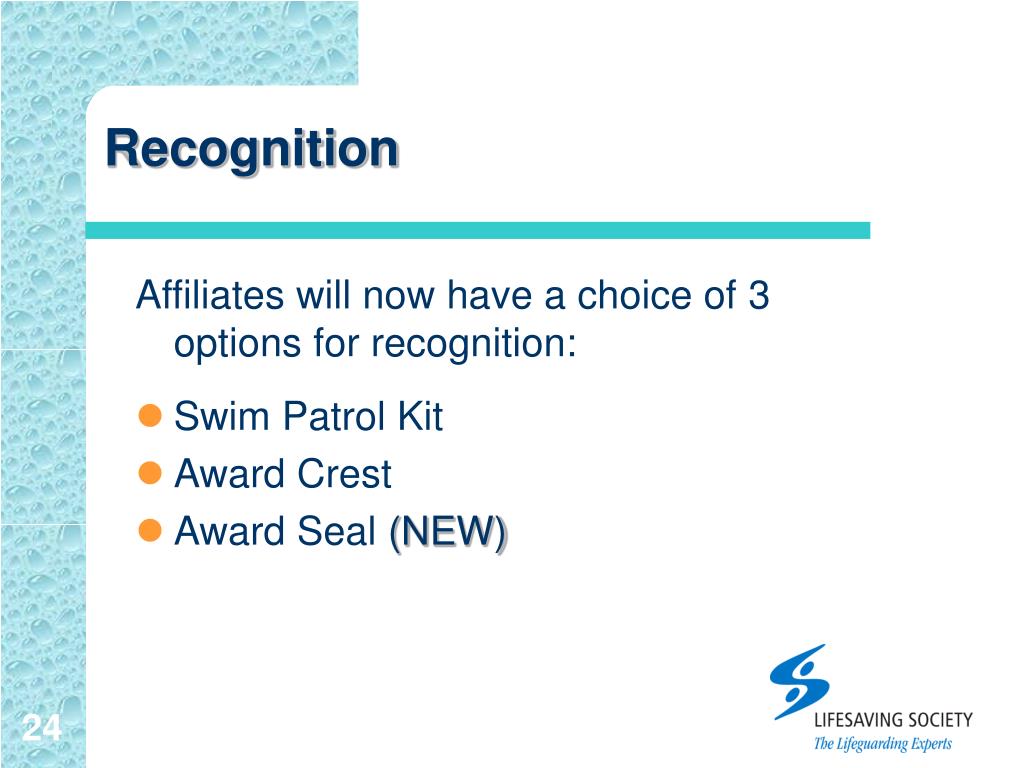 Recognition

Affiliates will now have a choice of 3 options for recognition:

- Swim Patrol Kit
- Award Crest
- Award Seal (NEW)

24

LIFESAVING SOCIETY
The Lifeguarding Experts